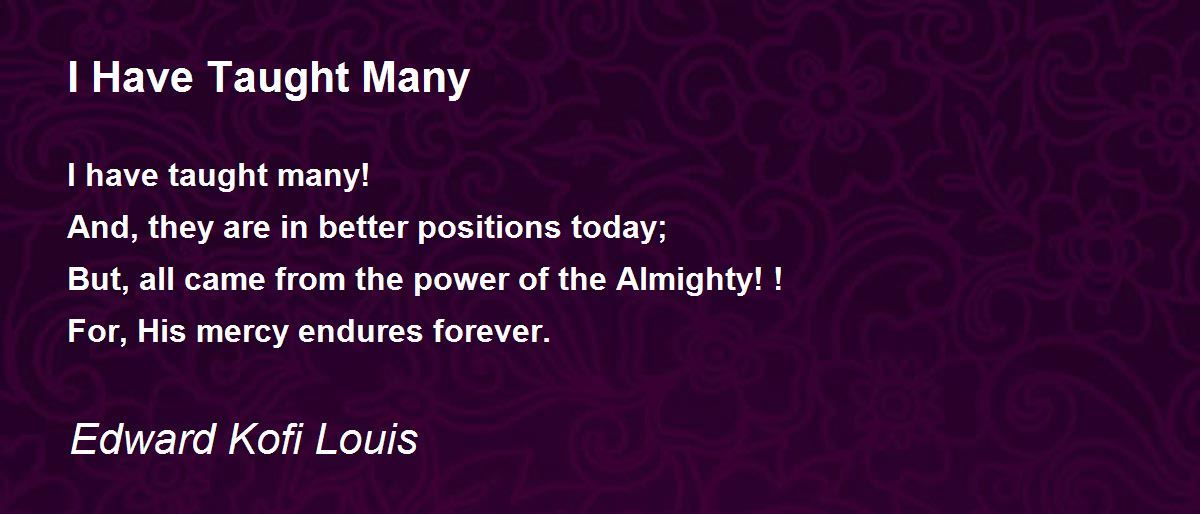 I Have Taught Many

I have taught many!
And, they are in better positions today;
But, all came from the power of the Almighty! !
For, His mercy endures forever.

Edward Kofi Louis